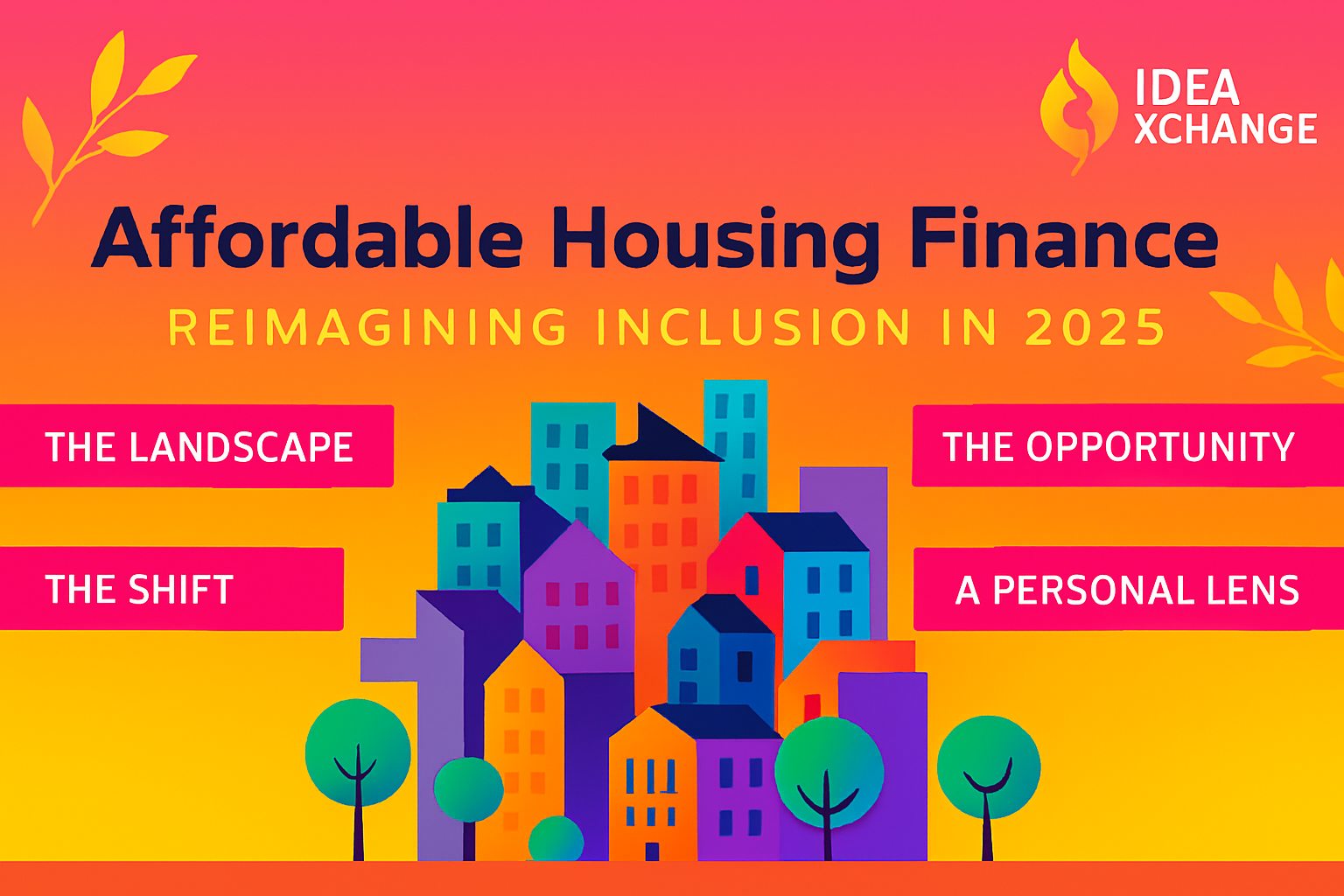 IDEA XCHANGE

Affordable Housing Finance

REIMAGINING INCLUSION IN 2025

THE LANDSCAPE

THE SHIFT

THE OPPORTUNITY

A PERSONAL LENS